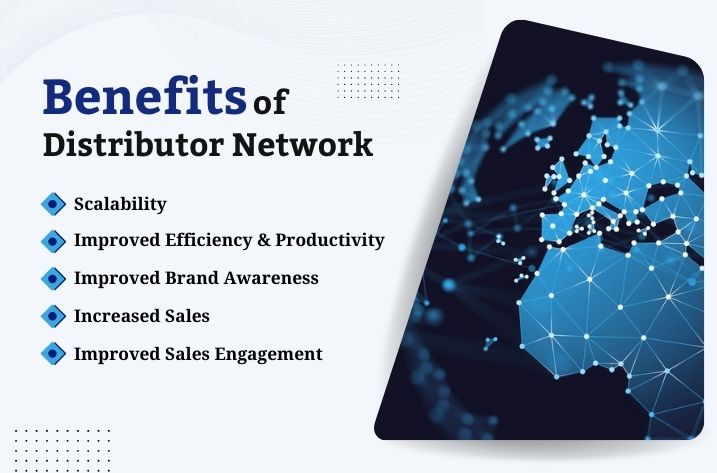 Benefits of Distributor Network

Scalability

Improved Efficiency & Productivity

Improved Brand Awareness

Increased Sales

Improved Sales Engagement